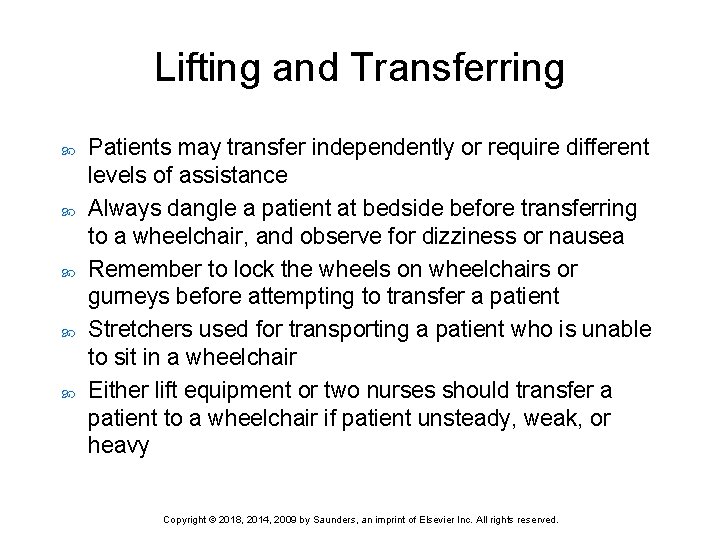 Lifting and Transferring

- Patients may transfer independently or require different levels of assistance
- Always dangle a patient at bedside before transferring to a wheelchair, and observe for dizziness or nausea
- Remember to lock the wheels on wheelchairs or gurneys before attempting to transfer a patient
- Stretchers used for transporting a patient who is unable to sit in a wheelchair
- Either lift equipment or two nurses should transfer a patient to a wheelchair if patient unsteady, weak, or heavy

Copyright © 2018, 2014, 2009 by Saunders, an imprint of Elsevier Inc. All rights reserved.